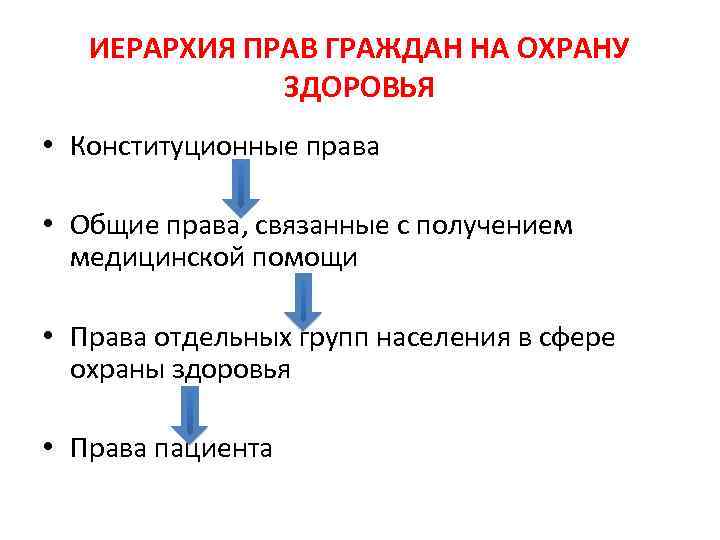 ИЕРАРХИЯ ПРАВ ГРАЖДАН НА ОХРАНУ ЗДОРОВЬЯ

• Конституционные права

• Общие права, связанные с получением медицинской помощи

• Права отдельных групп населения в сфере охраны здоровья

• Права пациента